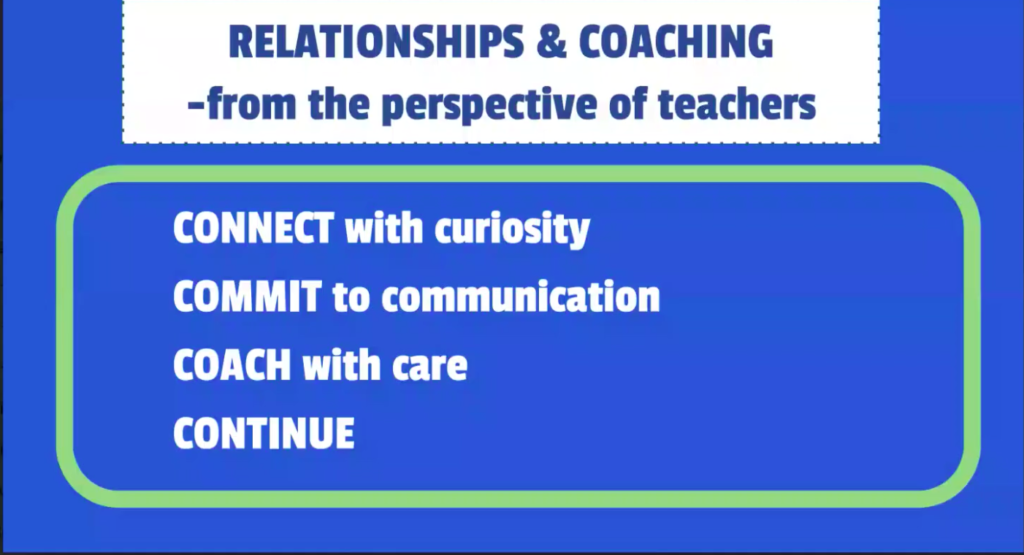 RELATIONSHIPS & COACHING
-from the perspective of teachers

CONNECT with curiosity
COMMIT to communication
COACH with care
CONTINUE